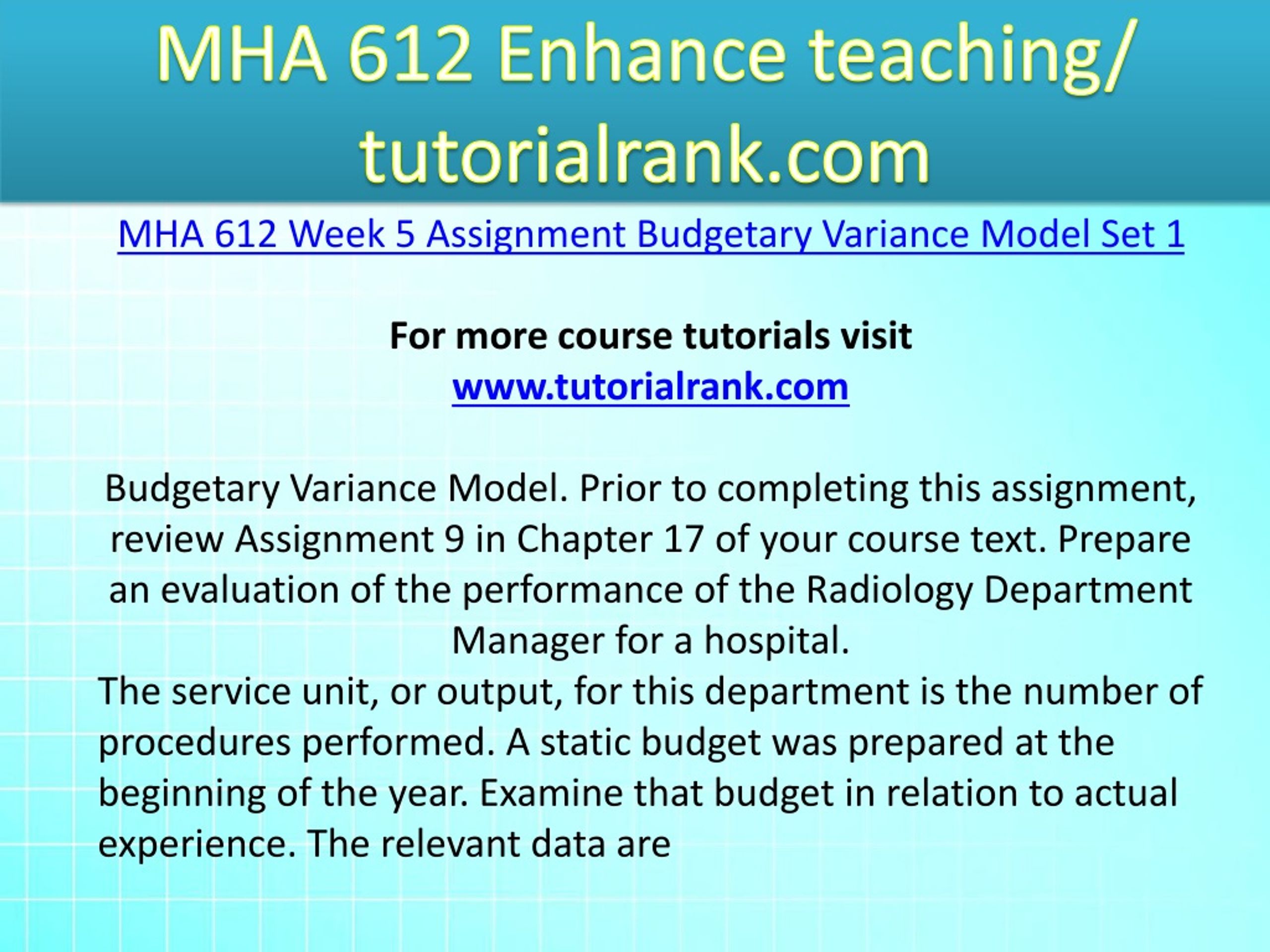 MHA 612 Enhance teaching/ tutorialrank.com

MHA 612 Week 5 Assignment Budgetary Variance Model Set 1

For more course tutorials visit
www.tutorialrank.com

Budgetary Variance Model. Prior to completing this assignment, review Assignment 9 in Chapter 17 of your course text. Prepare an evaluation of the performance of the Radiology Department Manager for a hospital.
The service unit, or output, for this department is the number of procedures performed. A static budget was prepared at the beginning of the year. Examine that budget in relation to actual experience. The relevant data are